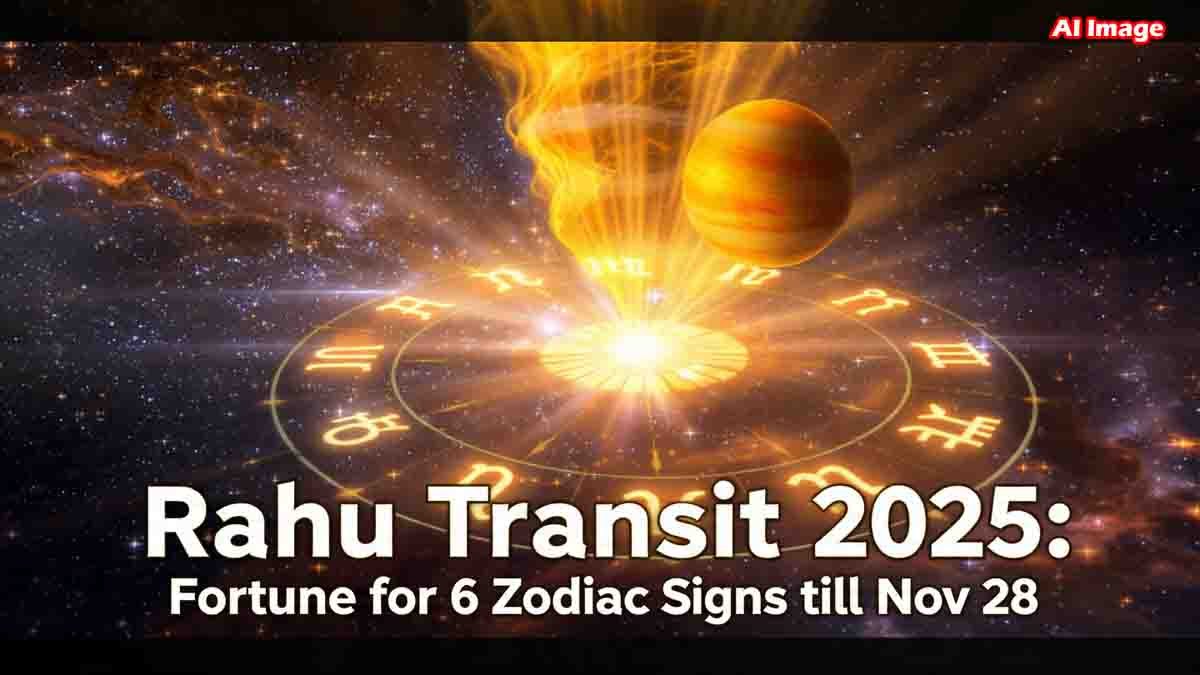 AI Image

Rahu Transit 2025:
Fortune for 6 Zodiac Signs till Nov 28